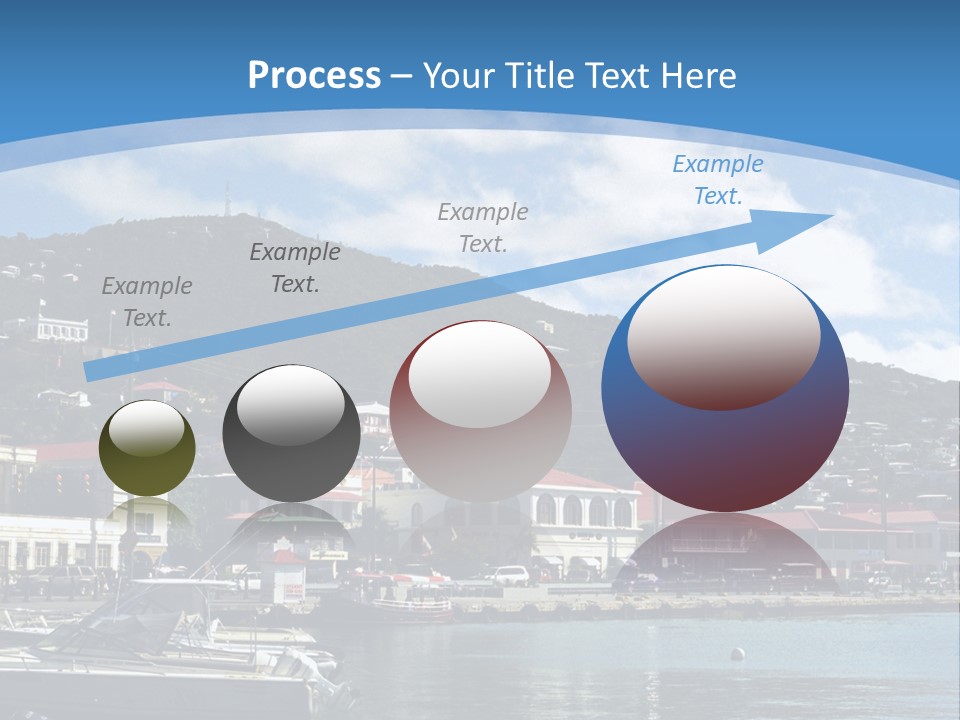 Process – Your Title Text Here

Example Text.

Example Text.

Example Text.

Example Text.